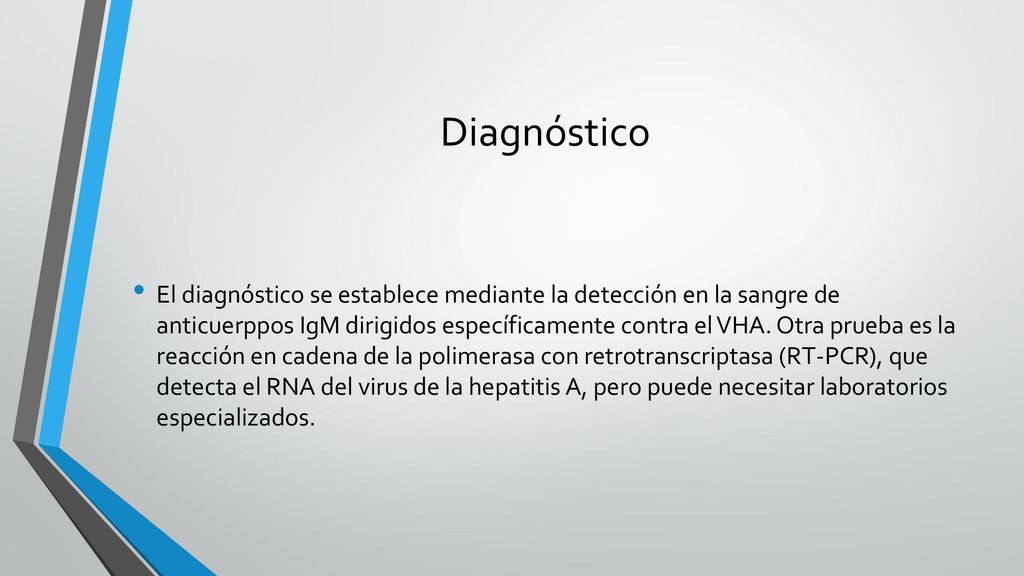 Diagnóstico

• El diagnóstico se establece mediante la detección en la sangre de anticuerppos IgM dirigidos específicamente contra el VHA. Otra prueba es la reacción en cadena de la polimerasa con retrotranscriptasa (RT-PCR), que detecta el RNA del virus de la hepatitis A, pero puede necesitar laboratorios especializados.